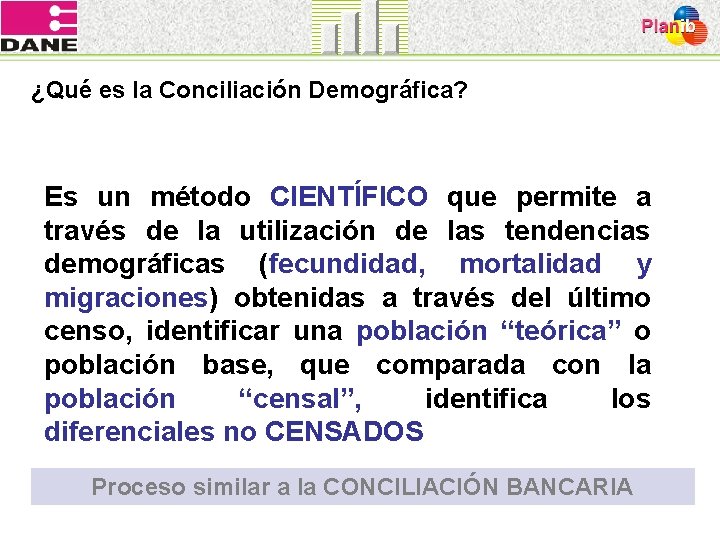 DANE

Planib

¿Qué es la Conciliación Demográfica?

Es un método CIENTÍFICO que permite a través de la utilización de las tendencias demográficas (fecundidad, mortalidad y migraciones) obtenidas a través del último censo, identificar una población “teórica” o población base, que comparada con la población “censal”, identifica los diferenciales no CENSADOS

Proceso similar a la CONCILIACIÓN BANCARIA